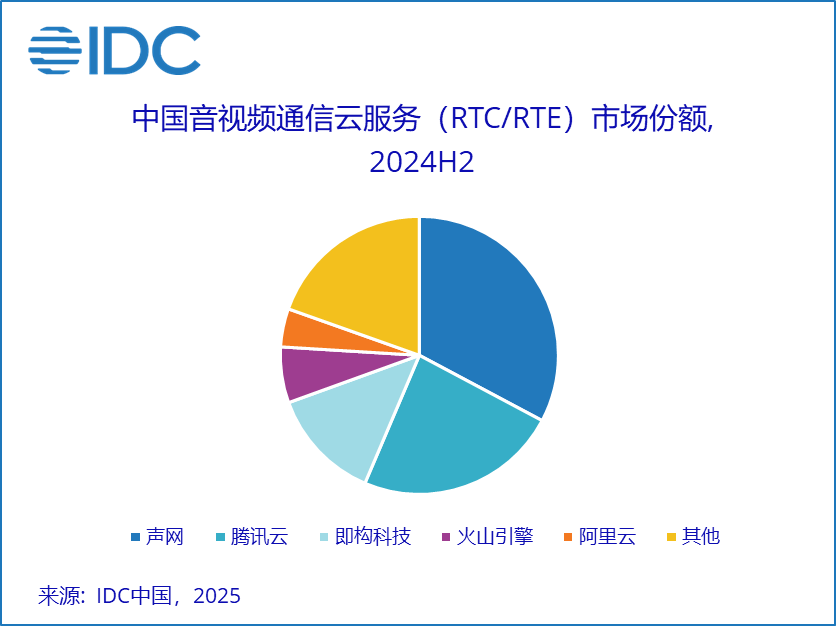 IDC

中国音视频通信云服务（RTC/RTE）市场份额, 2024H2

声网　腾讯云　即构科技　火山引擎　阿里云　其他

来源：IDC中国，2025